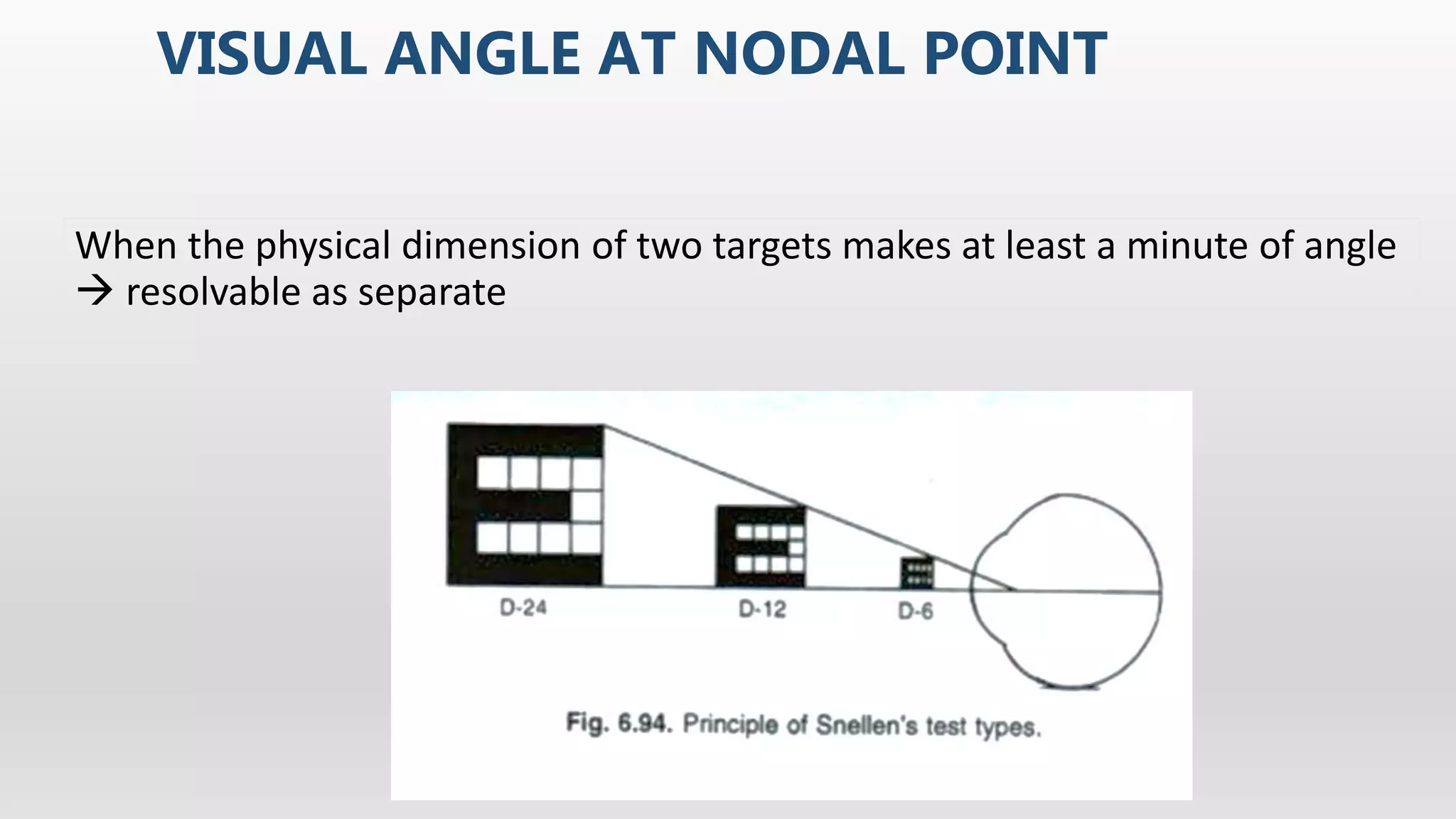 VISUAL ANGLE AT NODAL POINT

When the physical dimension of two targets makes at least a minute of angle → resolvable as separate

D-24

D-12

D-6

Fig. 6.94. Principle of Snellen's test types.